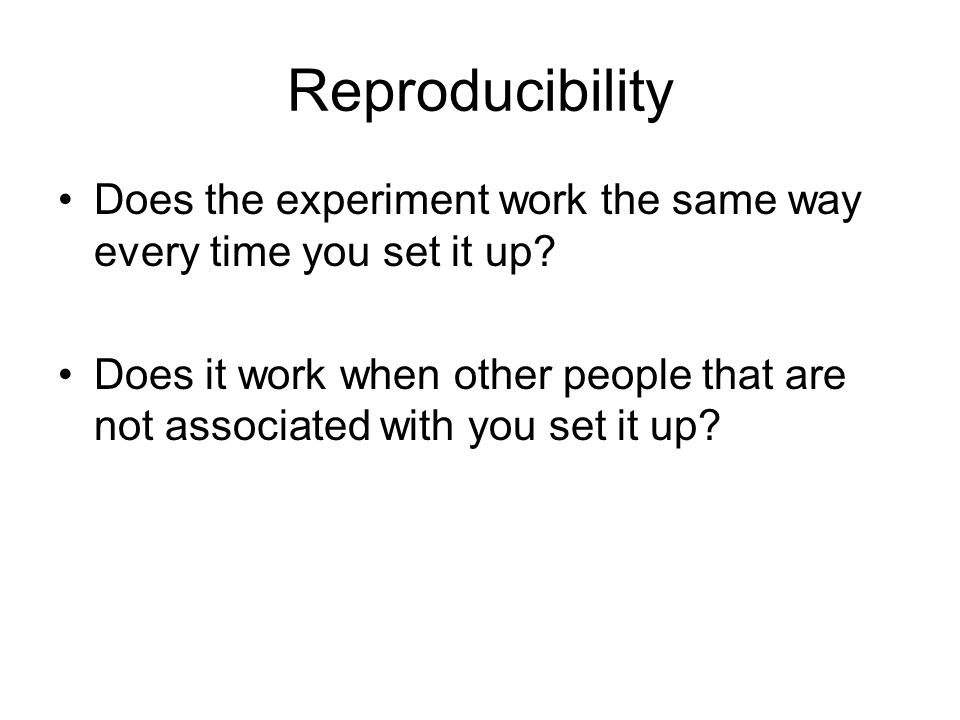 Reproducibility

• Does the experiment work the same way every time you set it up?

• Does it work when other people that are not associated with you set it up?